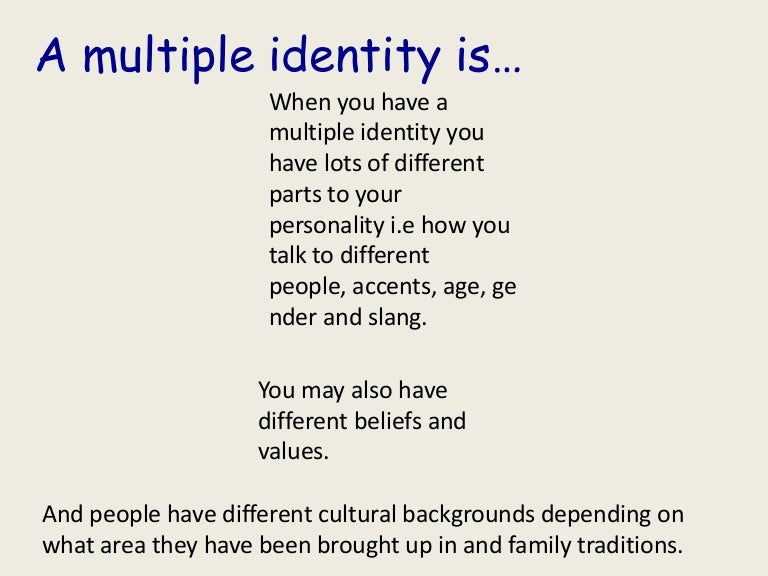 A multiple identity is…

When you have a multiple identity you have lots of different parts to your personality i.e how you talk to different people, accents, age, ge nder and slang.

You may also have different beliefs and values.

And people have different cultural backgrounds depending on what area they have been brought up in and family traditions.